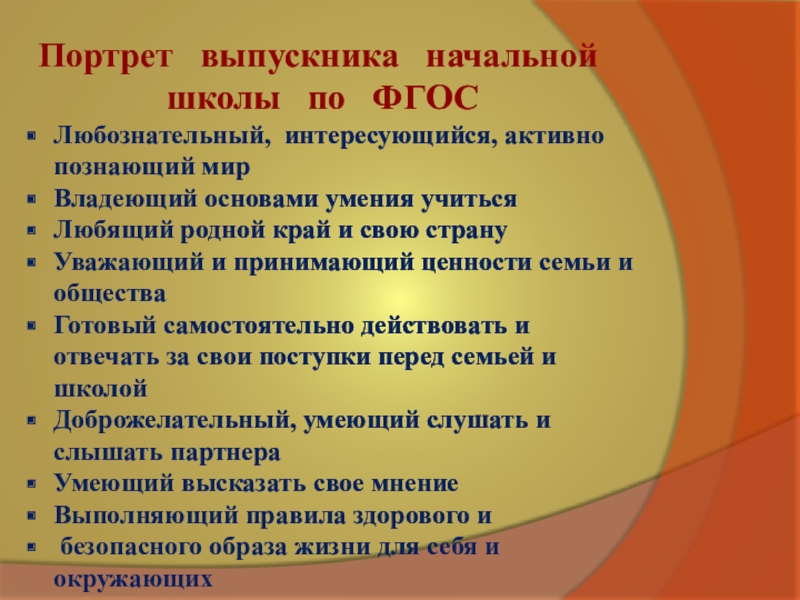 Портрет выпускника начальной школы по ФГОС

- Любознательный, интересующийся, активно познающий мир
- Владеющий основами умения учиться
- Любящий родной край и свою страну
- Уважающий и принимающий ценности семьи и общества
- Готовый самостоятельно действовать и отвечать за свои поступки перед семьей и школой
- Доброжелательный, умеющий слушать и слышать партнера
- Умеющий высказать свое мнение
- Выполняющий правила здорового и
- безопасного образа жизни для себя и окружающих